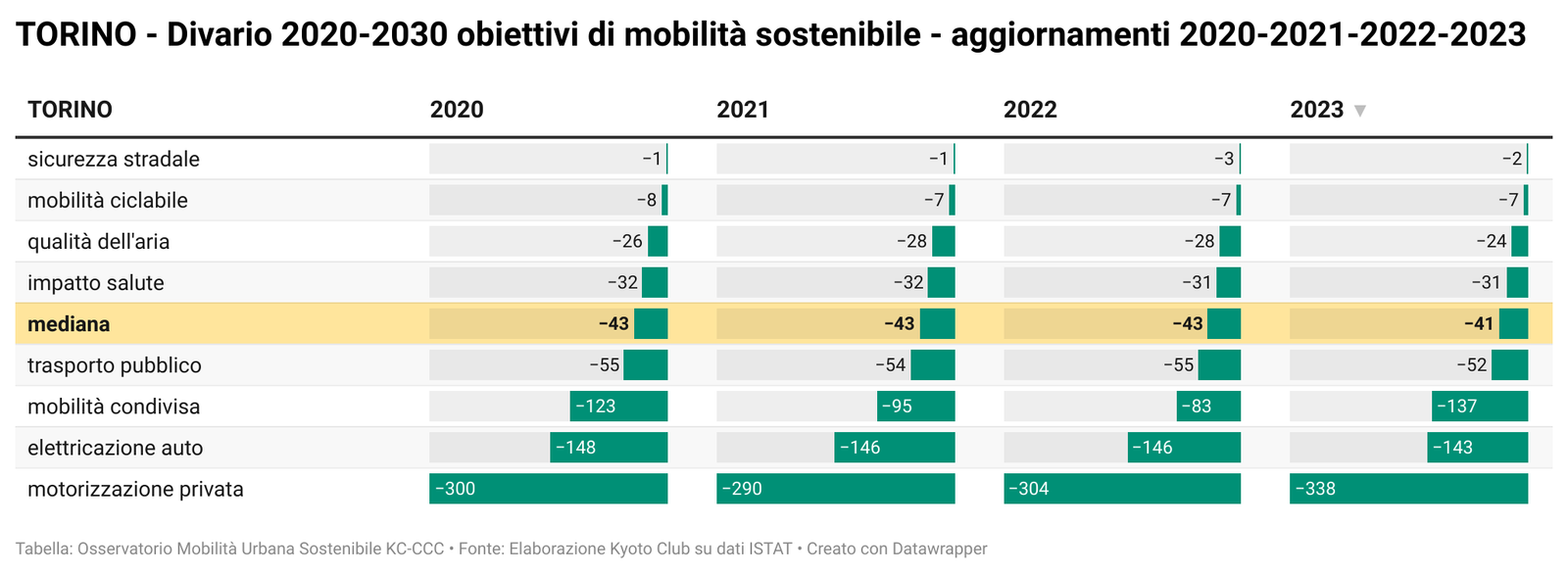 TORINO - Divario 2020-2030 obiettivi di mobilità sostenibile - aggiornamenti 2020-2021-2022-2023

| TORINO | 2020 | 2021 | 2022 | 2023 ▼ |
|---|---|---|---|---|
| sicurezza stradale | −1 | −1 | −3 | −2 |
| mobilità ciclabile | −8 | −7 | −7 | −7 |
| qualità dell'aria | −26 | −28 | −28 | −24 |
| impatto salute | −32 | −32 | −31 | −31 |
| **mediana** | **−43** | **−43** | **−43** | **−41** |
| trasporto pubblico | −55 | −54 | −55 | −52 |
| mobilità condivisa | −123 | −95 | −83 | −137 |
| elettricazione auto | −148 | −146 | −146 | −143 |
| motorizzazione privata | −300 | −290 | −304 | −338 |

Tabella: Osservatorio Mobilità Urbana Sostenibile KC-CCC • Fonte: Elaborazione Kyoto Club su dati ISTAT • Creato con Datawrapper